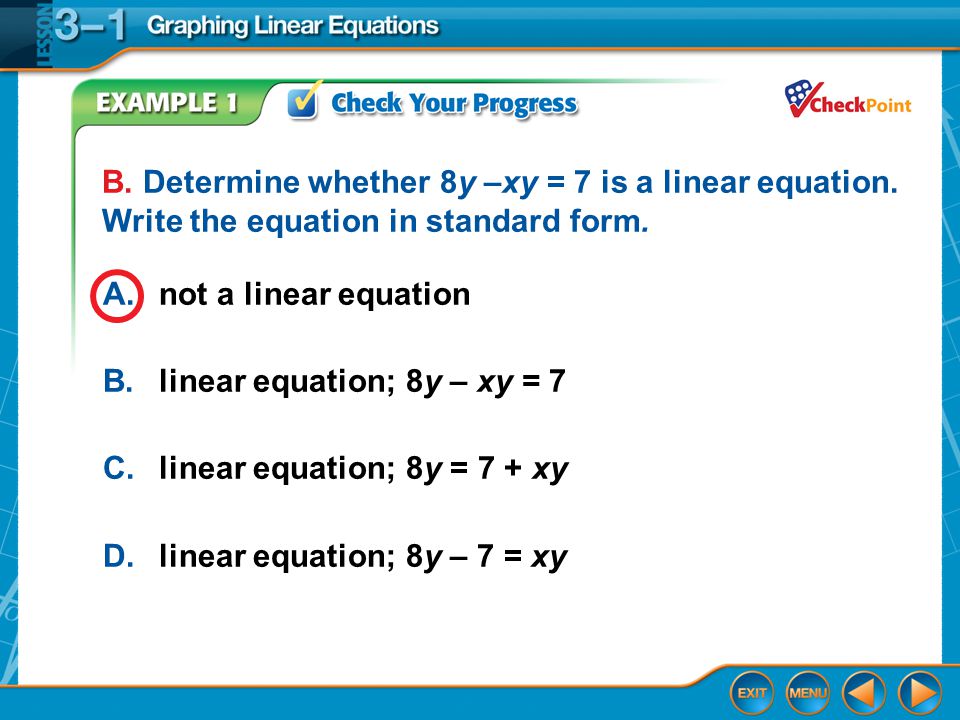 LESSON 3–1 Graphing Linear Equations

EXAMPLE 1 Check Your Progress

CheckPoint

B. Determine whether $8y - xy = 7$ is a linear equation. Write the equation in standard form.

A. not a linear equation

B. linear equation; $8y - xy = 7$

C. linear equation; $8y = 7 + xy$

D. linear equation; $8y - 7 = xy$

EXIT MENU